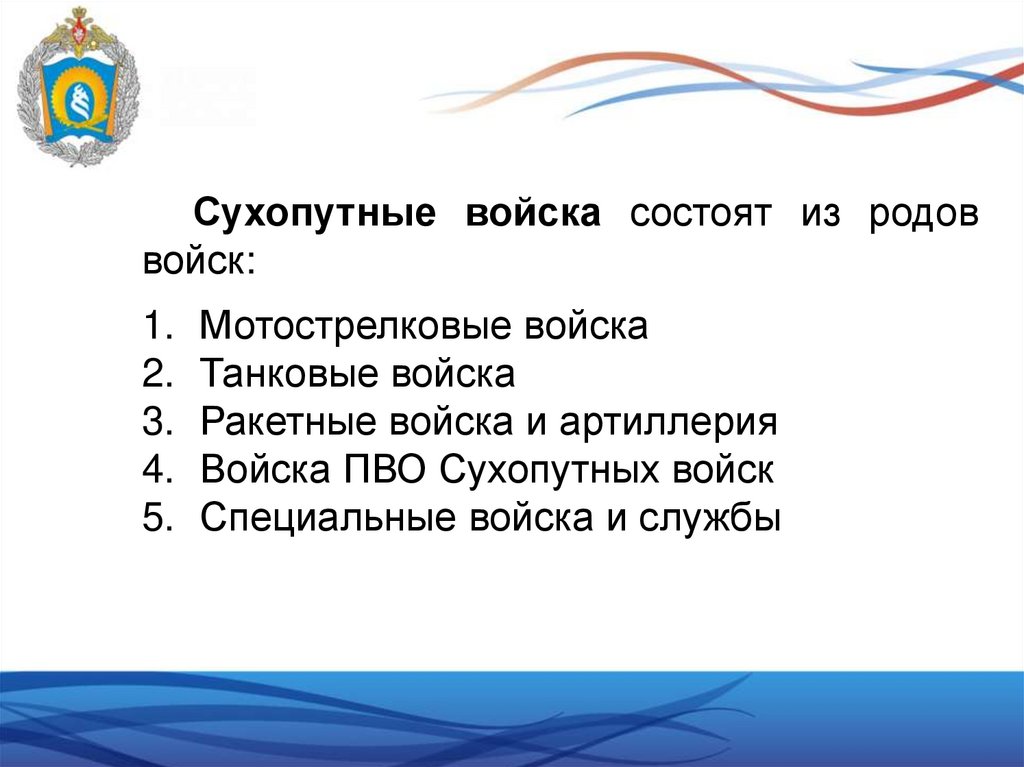 Сухопутные войска состоят из родов войск:

1. Мотострелковые войска
2. Танковые войска
3. Ракетные войска и артиллерия
4. Войска ПВО Сухопутных войск
5. Специальные войска и службы